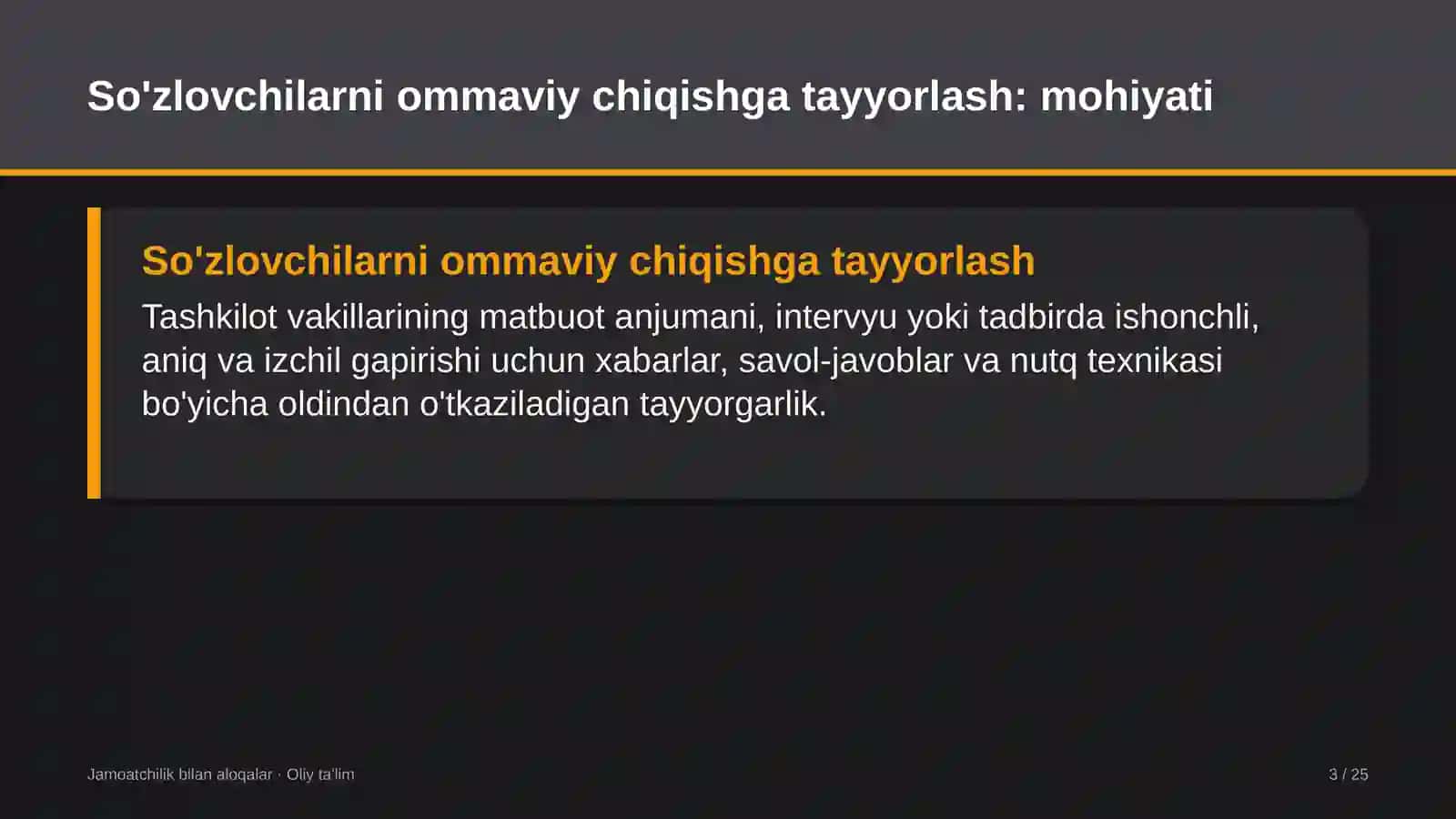 So'zlovchilarni ommaviy chiqishga tayyorlash: mohiyati

So'zlovchilarni ommaviy chiqishga tayyorlash

Tashkilot vakillarining matbuot anjumani, intervyu yoki tadbirda ishonchli, aniq va izchil gapirishi uchun xabarlar, savol-javoblar va nutq texnikasi bo'yicha oldindan o'tkaziladigan tayyorgarlik.

Jamoatchilik bilan aloqalar · Oliy ta'lim

3 / 25